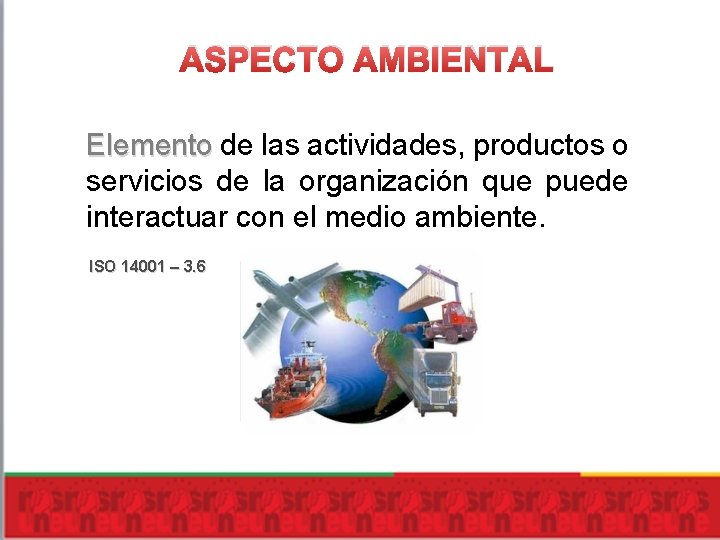 ASPECTO AMBIENTAL

Elemento de las actividades, productos o servicios de la organización que puede interactuar con el medio ambiente.

ISO 14001 – 3.6